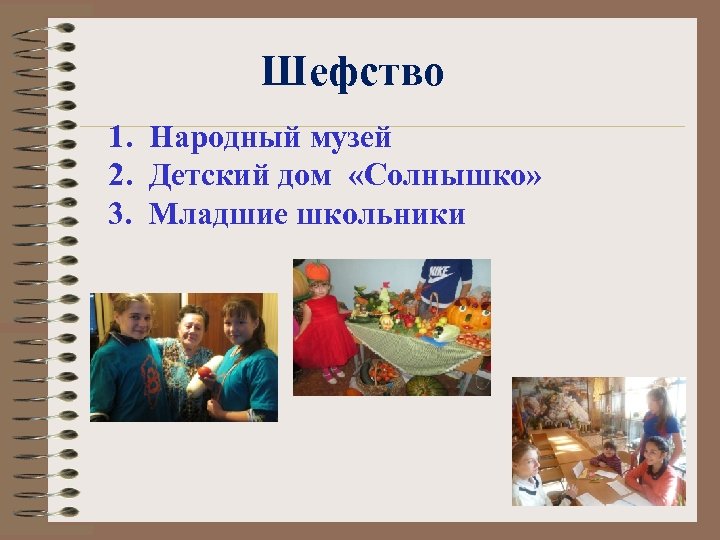 Шефство

1. Народный музей
2. Детский дом «Солнышко»
3. Младшие школьники

NIKE